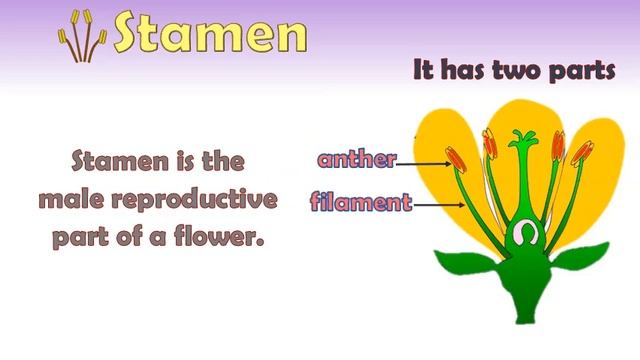 Stamen

It has two parts

Stamen is the male reproductive part of a flower.

anther

filament